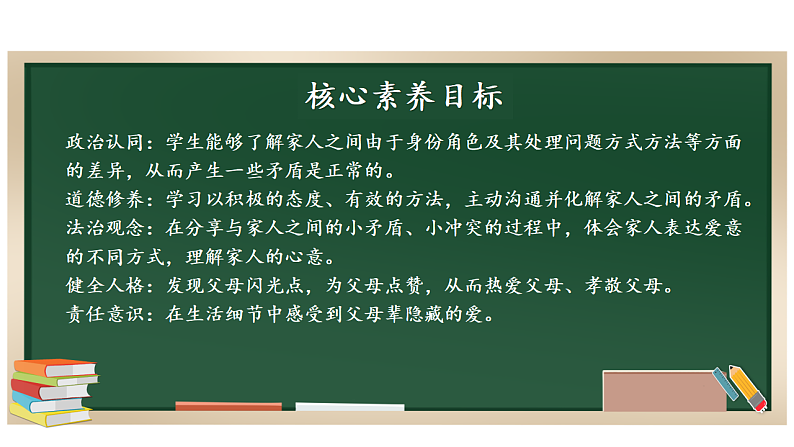 核心素养目标

政治认同：学生能够了解家人之间由于身份角色及其处理问题方式方法等方面的差异，从而产生一些矛盾是正常的。
道德修养：学习以积极的态度、有效的方法，主动沟通并化解家人之间的矛盾。
法治观念：在分享与家人之间的小矛盾、小冲突的过程中，体会家人表达爱意的不同方式，理解家人的心意。
健全人格：发现父母闪光点，为父母点赞，从而热爱父母、孝敬父母。
责任意识：在生活细节中感受到父母辈隐藏的爱。